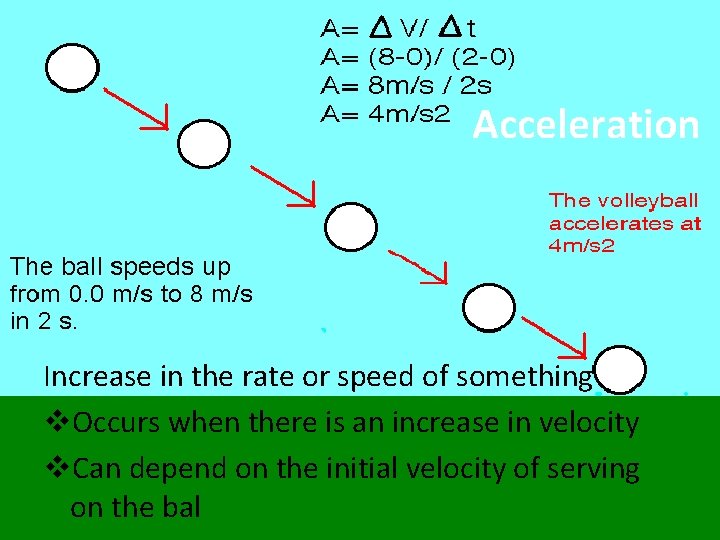 A= $\Delta$ V/ $\Delta$ t
A= (8-0)/ (2-0)
A= 8m/s / 2s
A= 4m/s2

Acceleration

The volleyball accelerates at 4m/s2

The ball speeds up from 0.0 m/s to 8 m/s in 2 s.

Increase in the rate or speed of something

❖Occurs when there is an increase in velocity

❖Can depend on the initial velocity of serving on the bal